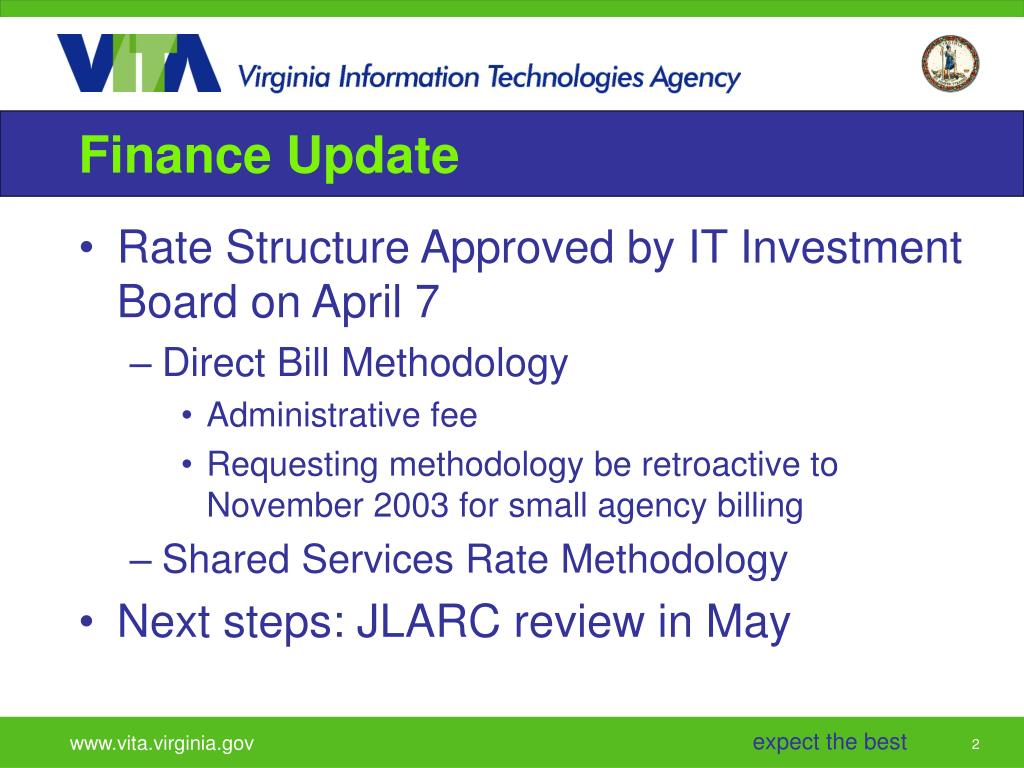 VITA Virginia Information Technologies Agency

Finance Update

• Rate Structure Approved by IT Investment Board on April 7
– Direct Bill Methodology
• Administrative fee
• Requesting methodology be retroactive to November 2003 for small agency billing
– Shared Services Rate Methodology
• Next steps: JLARC review in May

www.vita.virginia.gov
expect the best
2